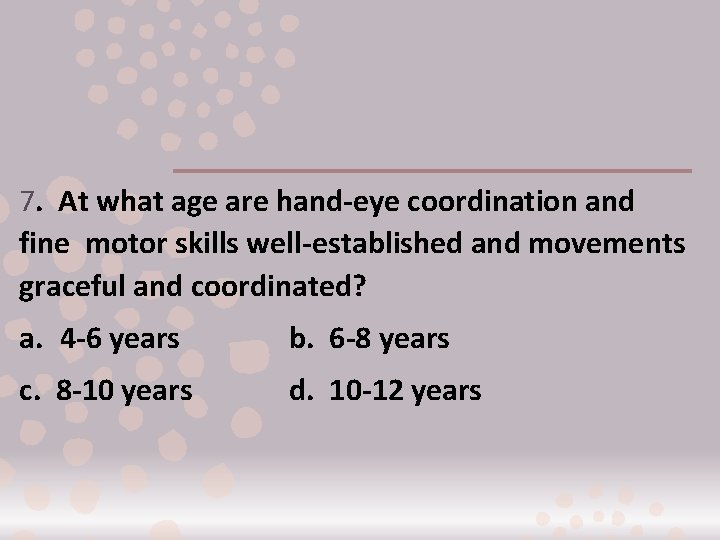 7. At what age are hand-eye coordination and fine motor skills well-established and movements graceful and coordinated?

a. 4-6 years
b. 6-8 years
c. 8-10 years
d. 10-12 years